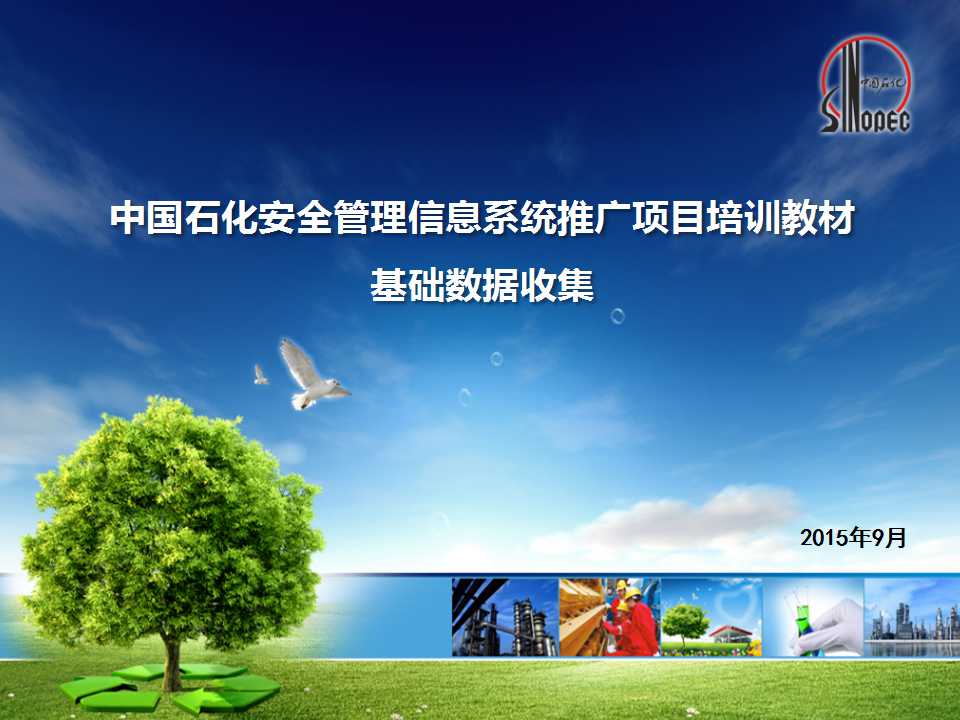 中国石化

SINOPEC

中国石化安全管理信息系统推广项目培训教材

基础数据收集

2015年9月